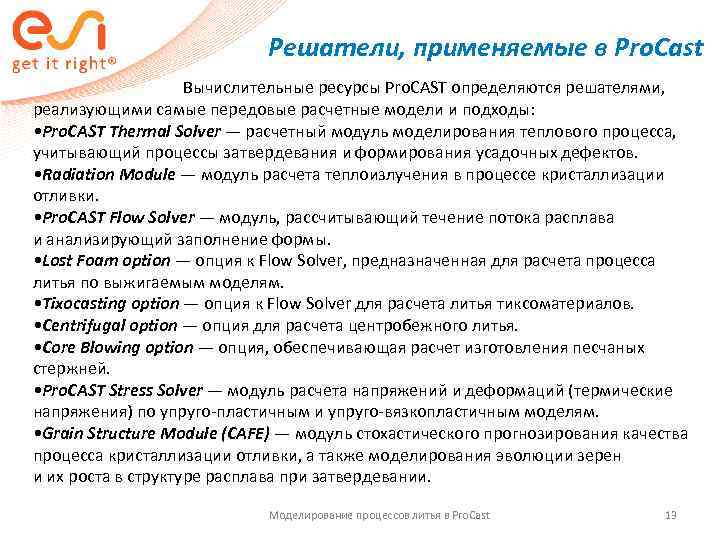 esi
get it right®

Решатели, применяемые в ProCast

Вычислительные ресурсы ProCAST определяются решателями, реализующими самые передовые расчетные модели и подходы:
•ProCAST Thermal Solver — расчетный модуль моделирования теплового процесса, учитывающий процессы затвердевания и формирования усадочных дефектов.
•Radiation Module — модуль расчета теплоизлучения в процессе кристаллизации отливки.
•ProCAST Flow Solver — модуль, рассчитывающий течение потока расплава и анализирующий заполнение формы.
•Lost Foam option — опция к Flow Solver, предназначенная для расчета процесса литья по выжигаемым моделям.
•Tixocasting option — опция к Flow Solver для расчета литья тиксоматериалов.
•Centrifugal option — опция для расчета центробежного литья.
•Core Blowing option — опция, обеспечивающая расчет изготовления песчаных стержней.
•ProCAST Stress Solver — модуль расчета напряжений и деформаций (термические напряжения) по упруго-пластичным и упруго-вязкопластичным моделям.
•Grain Structure Module (CAFE) — модуль стохастического прогнозирования качества процесса кристаллизации отливки, а также моделирования эволюции зерен и их роста в структуре расплава при затвердевании.

Моделирование процессов литья в ProCast
13